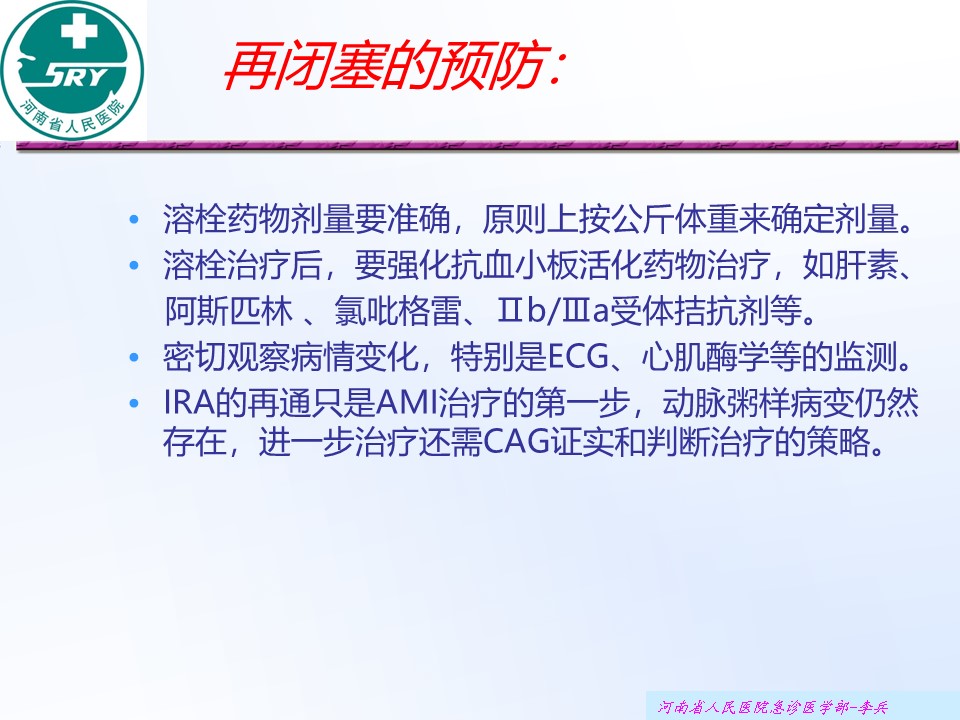 SRY
河南省人民医院

再闭塞的预防：

• 溶栓药物剂量要准确，原则上按公斤体重来确定剂量。
• 溶栓治疗后，要强化抗血小板活化药物治疗，如肝素、阿斯匹林 、氯吡格雷、Ⅱb/Ⅲa受体拮抗剂等。
• 密切观察病情变化，特别是ECG、心肌酶学等的监测。
• IRA的再通只是AMI治疗的第一步，动脉粥样病变仍然存在，进一步治疗还需CAG证实和判断治疗的策略。

河南省人民医院急诊医学部-李兵